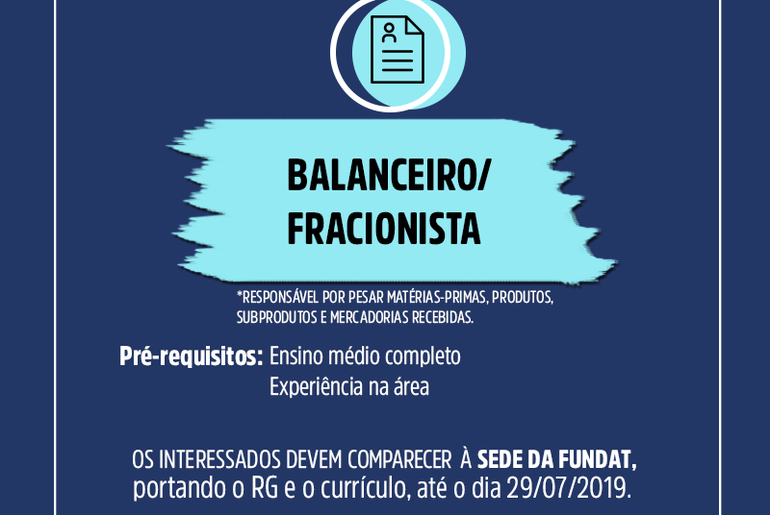 BALANCEIRO/
FRACIONISTA

*RESPONSÁVEL POR PESAR MATÉRIAS-PRIMAS, PRODUTOS, SUBPRODUTOS E MERCADORIAS RECEBIDAS.

Pré-requisitos: Ensino médio completo
Experiência na área

OS INTERESSADOS DEVEM COMPARECER À SEDE DA FUNDAT, portando o RG e o currículo, até o dia 29/07/2019.